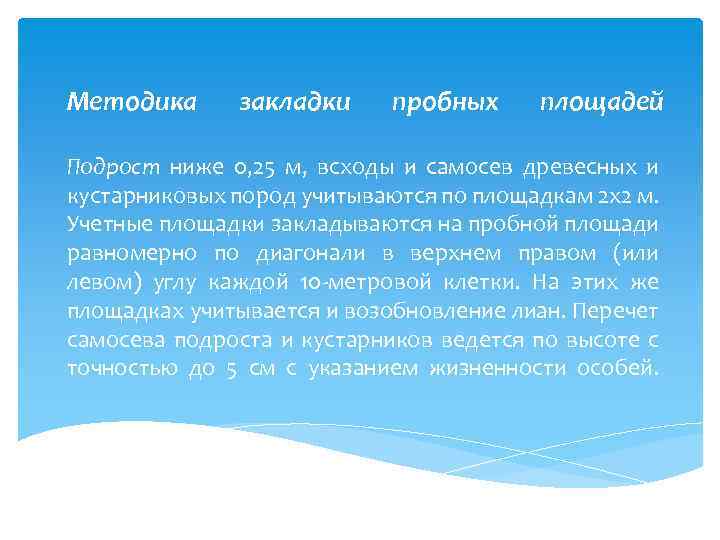 Методика закладки пробных площадей

Подрост ниже 0,25 м, всходы и самосев древесных и кустарниковых пород учитываются по площадкам 2х2 м. Учетные площадки закладываются на пробной площади равномерно по диагонали в верхнем правом (или левом) углу каждой 10-метровой клетки. На этих же площадках учитывается и возобновление лиан. Перечет самосева подроста и кустарников ведется по высоте с точностью до 5 см с указанием жизненности особей.